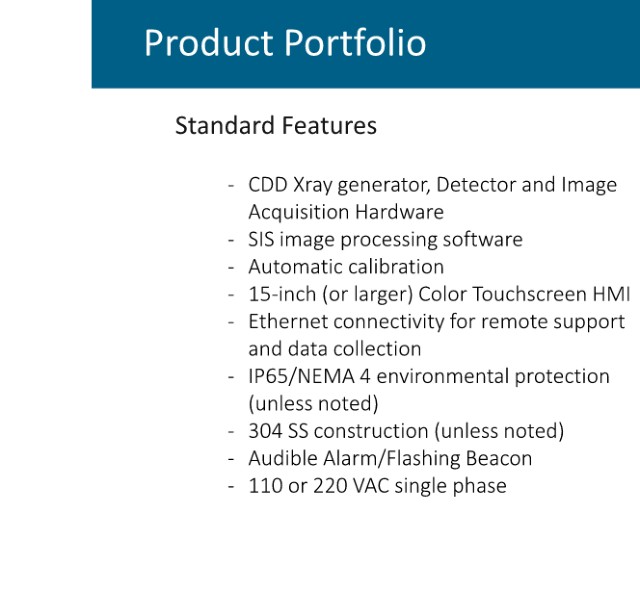 Product Portfolio

Standard Features

- CDD Xray generator, Detector and Image Acquisition Hardware
- SIS image processing software
- Automatic calibration
- 15-inch (or larger) Color Touchscreen HMI
- Ethernet connectivity for remote support and data collection
- IP65/NEMA 4 environmental protection (unless noted)
- 304 SS construction (unless noted)
- Audible Alarm/Flashing Beacon
- 110 or 220 VAC single phase